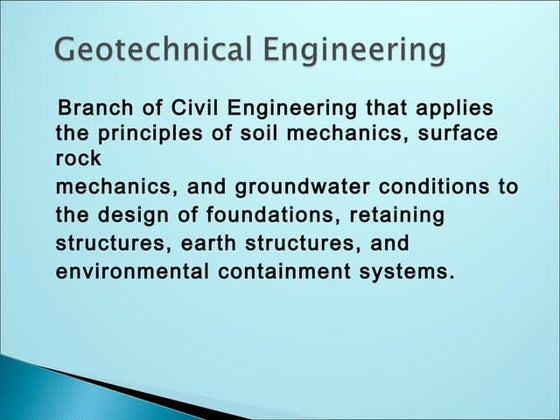 Geotechnical Engineering

Branch of Civil Engineering that applies the principles of soil mechanics, surface rock
mechanics, and groundwater conditions to the design of foundations, retaining structures, earth structures, and environmental containment systems.